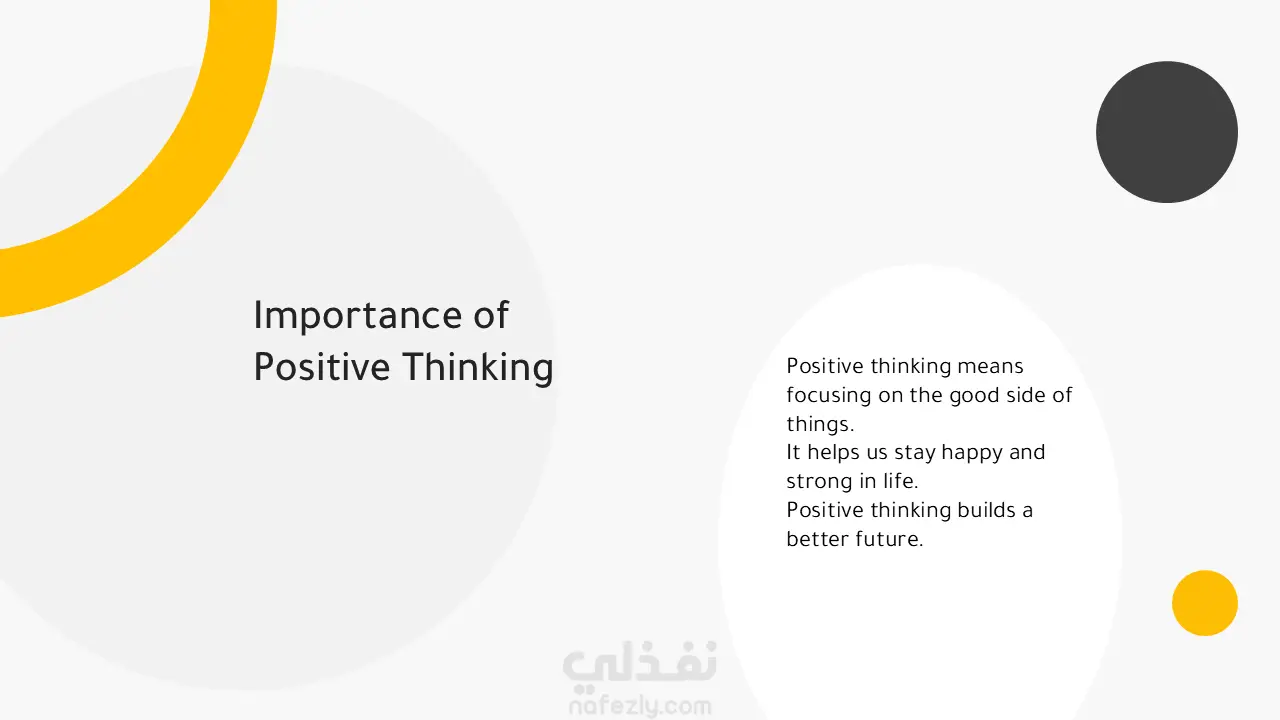 Importance of Positive Thinking

Positive thinking means focusing on the good side of things.
It helps us stay happy and strong in life.
Positive thinking builds a better future.

نفذلي
nafezly.com